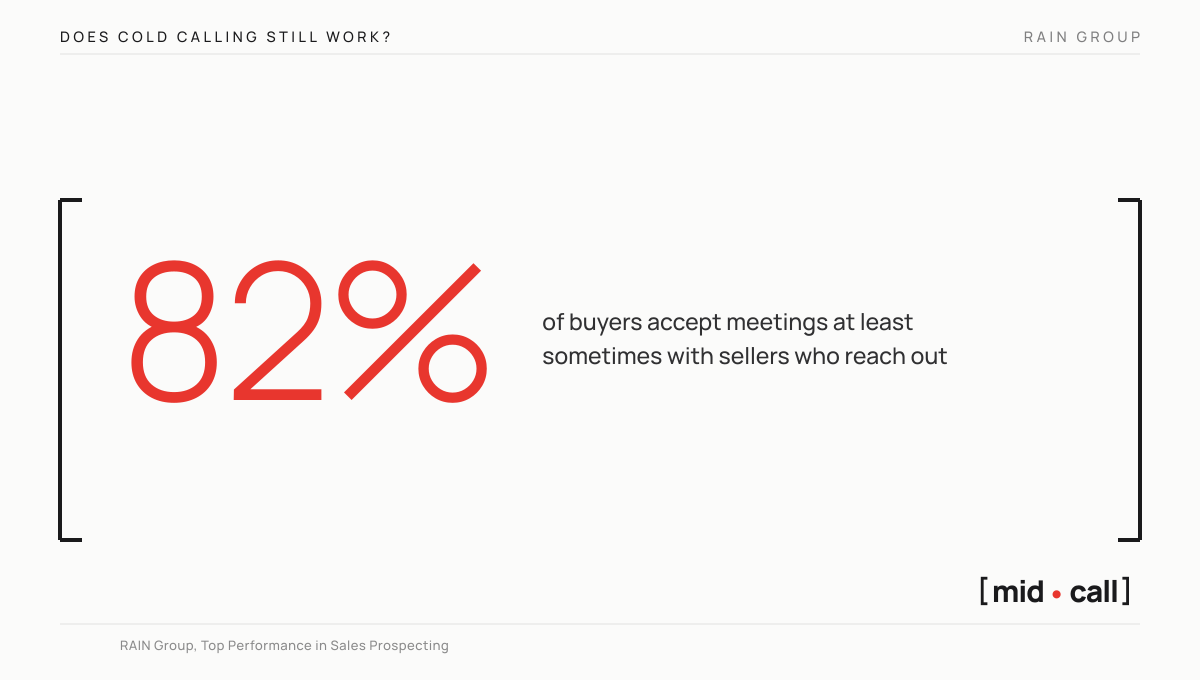 DOES COLD CALLING STILL WORK?

RAIN GROUP

82%

of buyers accept meetings at least sometimes with sellers who reach out

[mid • call]

RAIN Group, Top Performance in Sales Prospecting